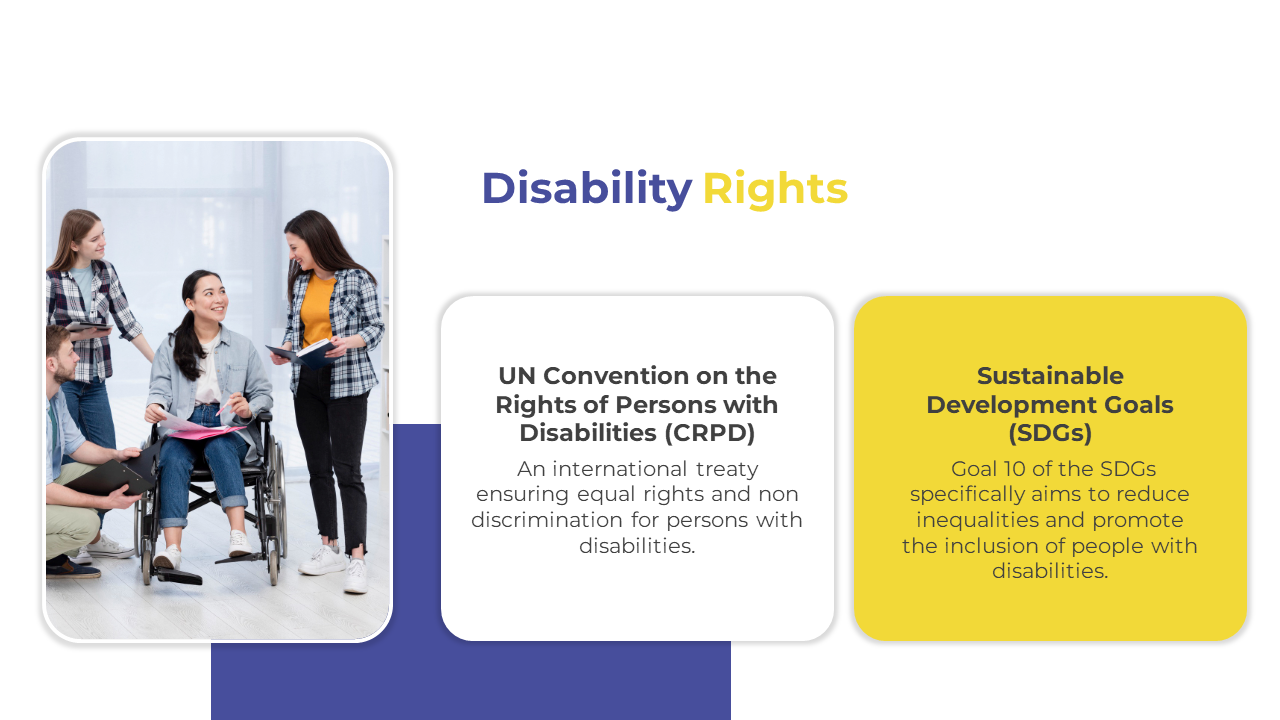 Disability Rights

UN Convention on the Rights of Persons with Disabilities (CRPD)

An international treaty ensuring equal rights and non discrimination for persons with disabilities.

Sustainable Development Goals (SDGs)

Goal 10 of the SDGs specifically aims to reduce inequalities and promote the inclusion of people with disabilities.